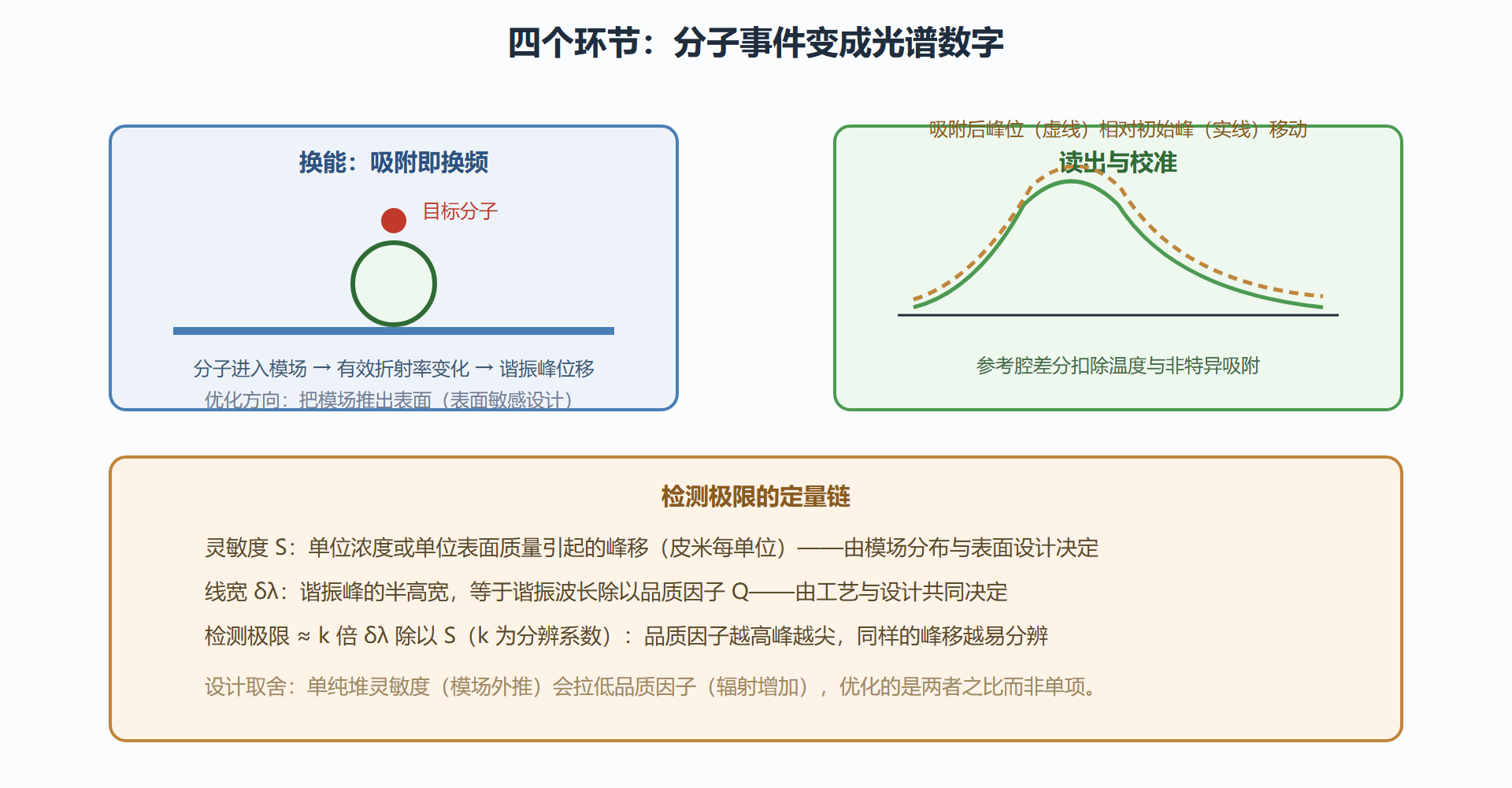 四个环节：分子事件变成光谱数字

换能：吸附即换频

目标分子

分子进入模场 → 有效折射率变化 → 谐振峰位移

优化方向：把模场推出表面（表面敏感设计）

吸附后峰位（虚线）相对初始峰（实线）移动

读出与校准

参考腔差分扣除温度与非特异吸附

检测极限的定量链

灵敏度 S：单位浓度或单位表面质量引起的峰移（皮米每单位）——由模场分布与表面设计决定

线宽 δλ：谐振峰的半高宽，等于谐振波长除以品质因子 Q——由工艺与设计共同决定

检测极限 ≈ k 倍 δλ 除以 S（k 为分辨系数）：品质因子越高峰越尖，同样的峰移越易分辨

设计取舍：单纯堆灵敏度（模场外推）会拉低品质因子（辐射增加），优化的是两者之比而非单项。